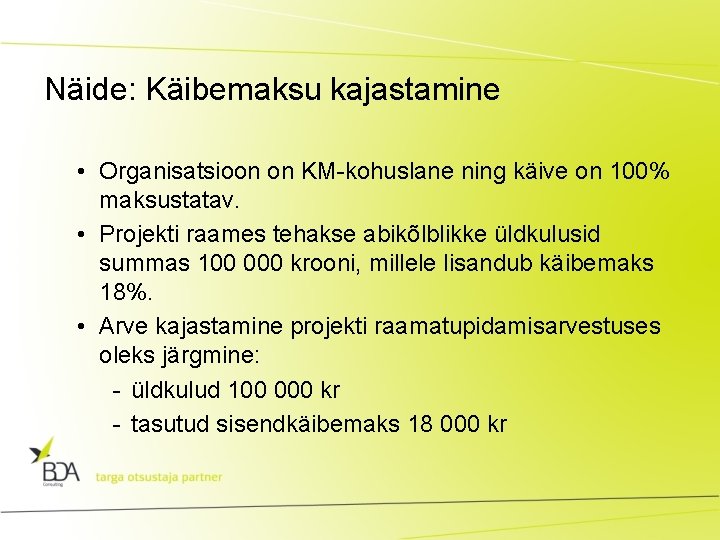 Näide: Käibemaksu kajastamine

• Organisatsioon on KM-kohuslane ning käive on 100% maksustatav.
• Projekti raames tehakse abikõlblikke üldkulusid summas 100 000 krooni, millele lisandub käibemaks 18%.
• Arve kajastamine projekti raamatupidamisarvestuses oleks järgmine:
- üldkulud 100 000 kr
- tasutud sisendkäibemaks 18 000 kr

BDA Consulting
targa otsustaja partner